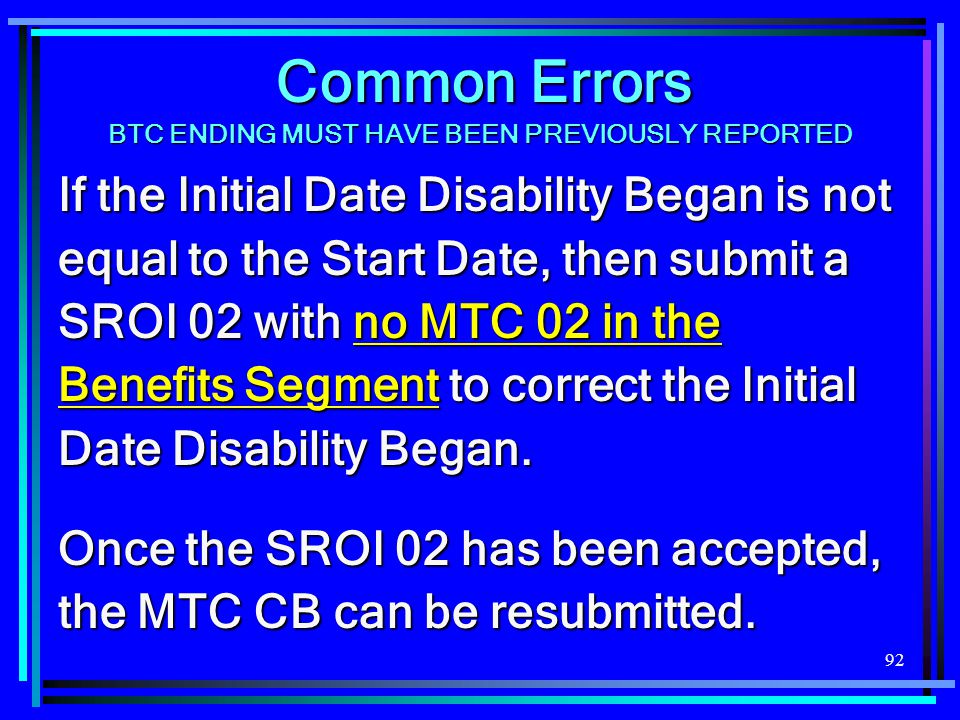 Common Errors

BTC ENDING MUST HAVE BEEN PREVIOUSLY REPORTED

If the Initial Date Disability Began is not equal to the Start Date, then submit a SROI 02 with no MTC 02 in the Benefits Segment to correct the Initial Date Disability Began.

Once the SROI 02 has been accepted, the MTC CB can be resubmitted.

92